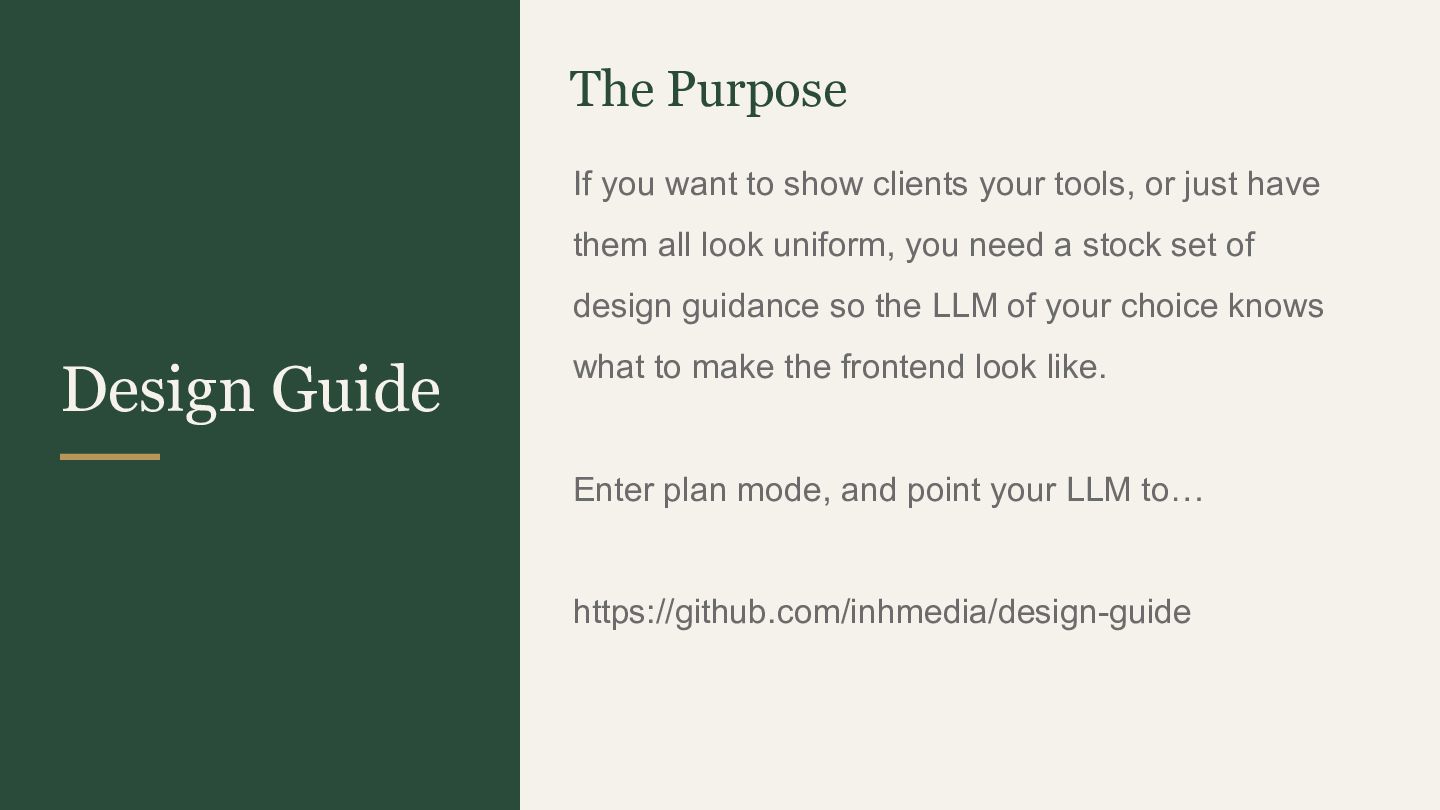 Design Guide

The Purpose

If you want to show clients your tools, or just have them all look uniform, you need a stock set of design guidance so the LLM of your choice knows what to make the frontend look like.

Enter plan mode, and point your LLM to…

https://github.com/inhmedia/design-guide